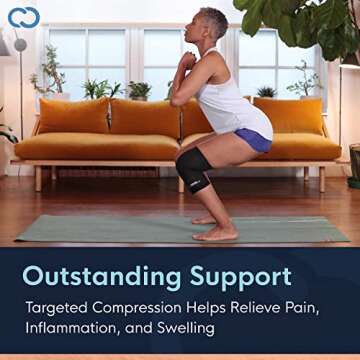 Outstanding Support

Targeted Compression Helps Relieve Pain, Inflammation, and Swelling